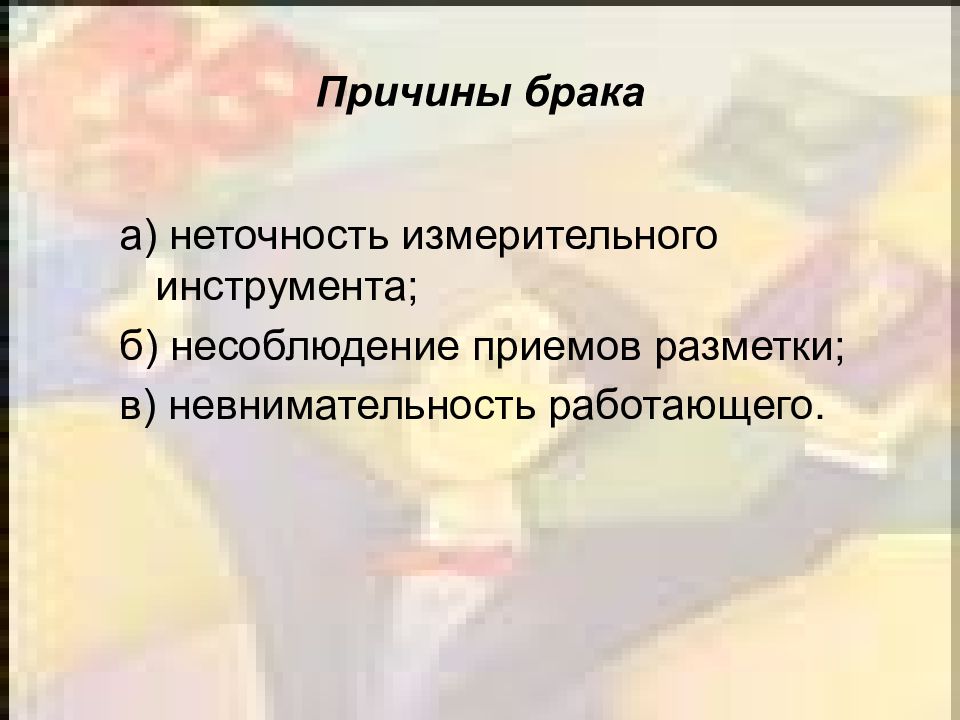 Причины брака

а) неточность измерительного инструмента;

б) несоблюдение приемов разметки;

в) невнимательность работающего.